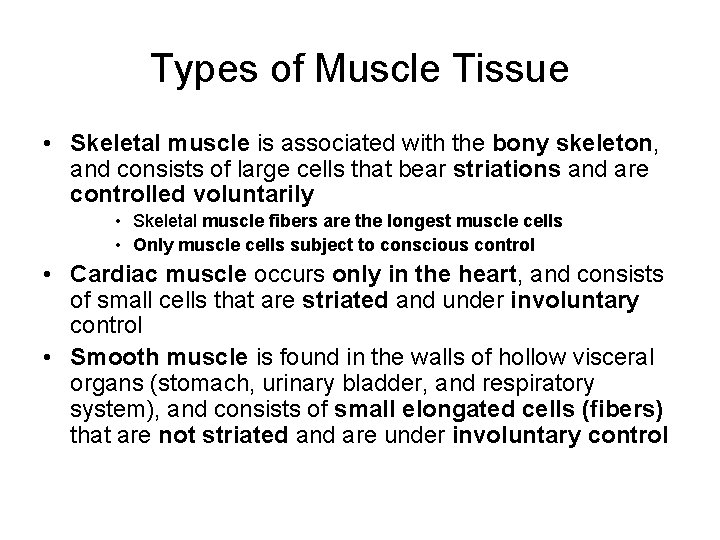 Types of Muscle Tissue

• Skeletal muscle is associated with the bony skeleton, and consists of large cells that bear striations and are controlled voluntarily
  • Skeletal muscle fibers are the longest muscle cells
  • Only muscle cells subject to conscious control

• Cardiac muscle occurs only in the heart, and consists of small cells that are striated and under involuntary control

• Smooth muscle is found in the walls of hollow visceral organs (stomach, urinary bladder, and respiratory system), and consists of small elongated cells (fibers) that are not striated and are under involuntary control